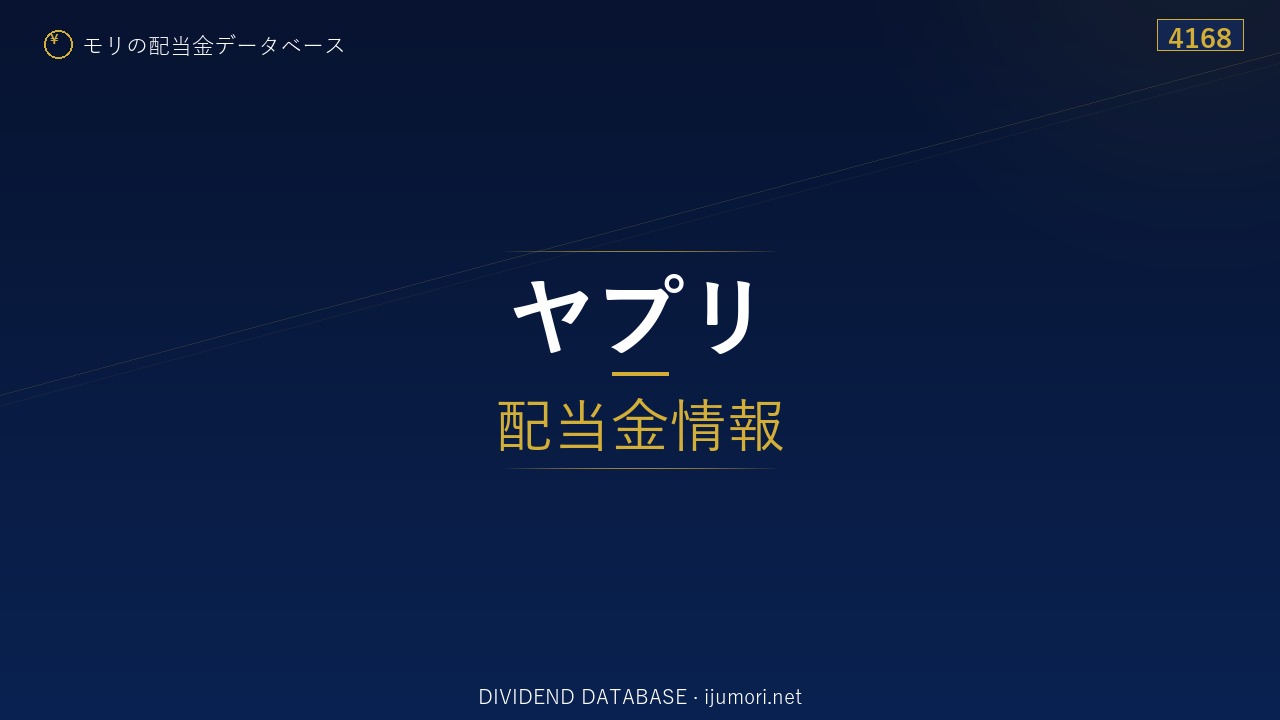 ¥ モリの配当金データベース

4168

ヤプリ

配当金情報

DIVIDEND DATABASE · ijumori.net